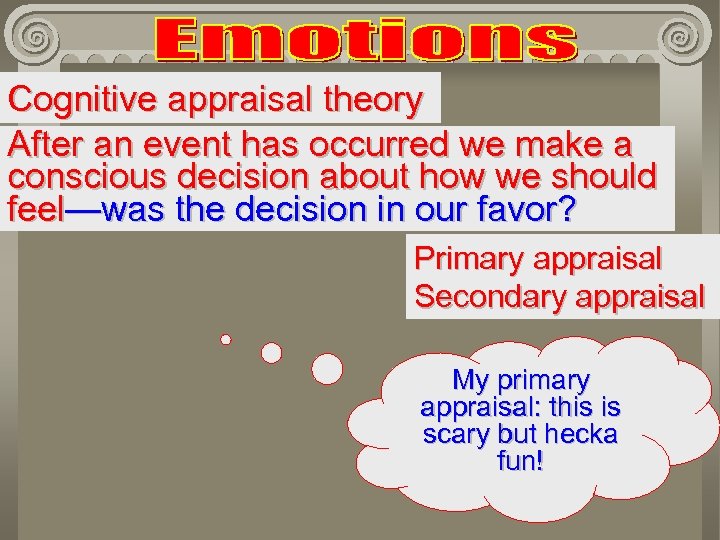 Emotions

Cognitive appraisal theory

After an event has occurred we make a conscious decision about how we should feel—was the decision in our favor?

Primary appraisal
Secondary appraisal

My primary appraisal: this is scary but hecka fun!